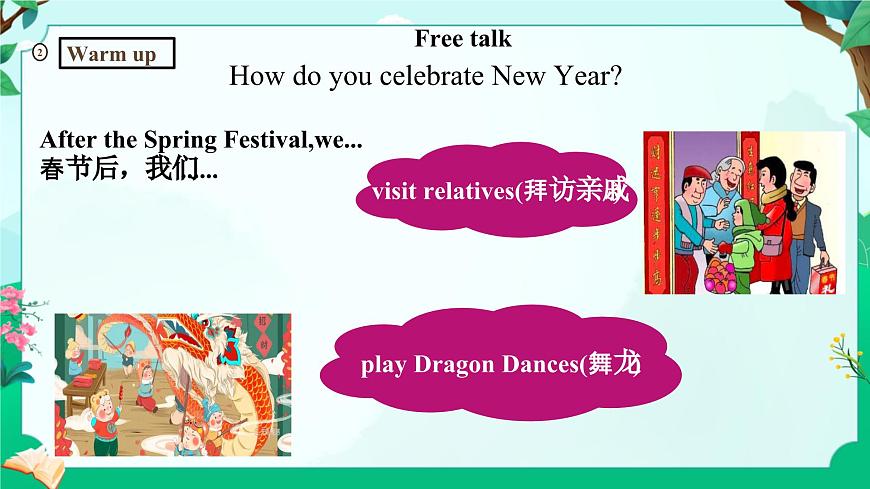 ② Warm up

Free talk

How do you celebrate New Year?

After the Spring Festival,we...
春节后，我们...

visit relatives(拜访亲戚

play Dragon Dances(舞龙